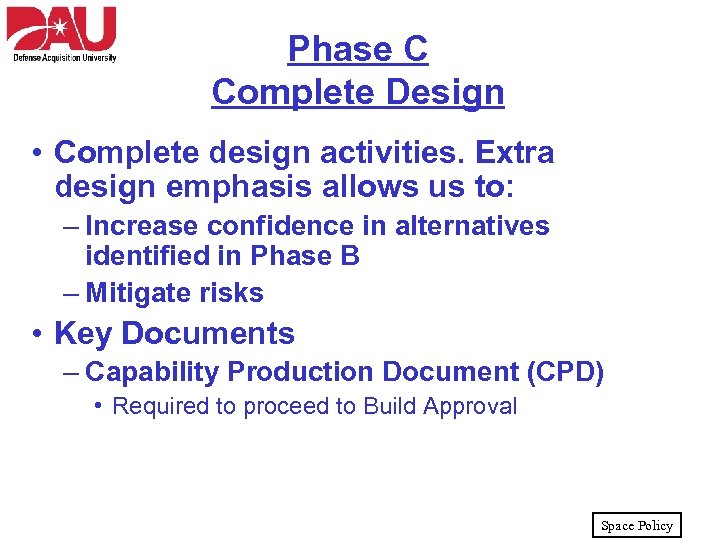 DAU
Defense Acquisition University

Phase C
Complete Design

• Complete design activities. Extra design emphasis allows us to:
– Increase confidence in alternatives identified in Phase B
– Mitigate risks
• Key Documents
– Capability Production Document (CPD)
• Required to proceed to Build Approval

Space Policy